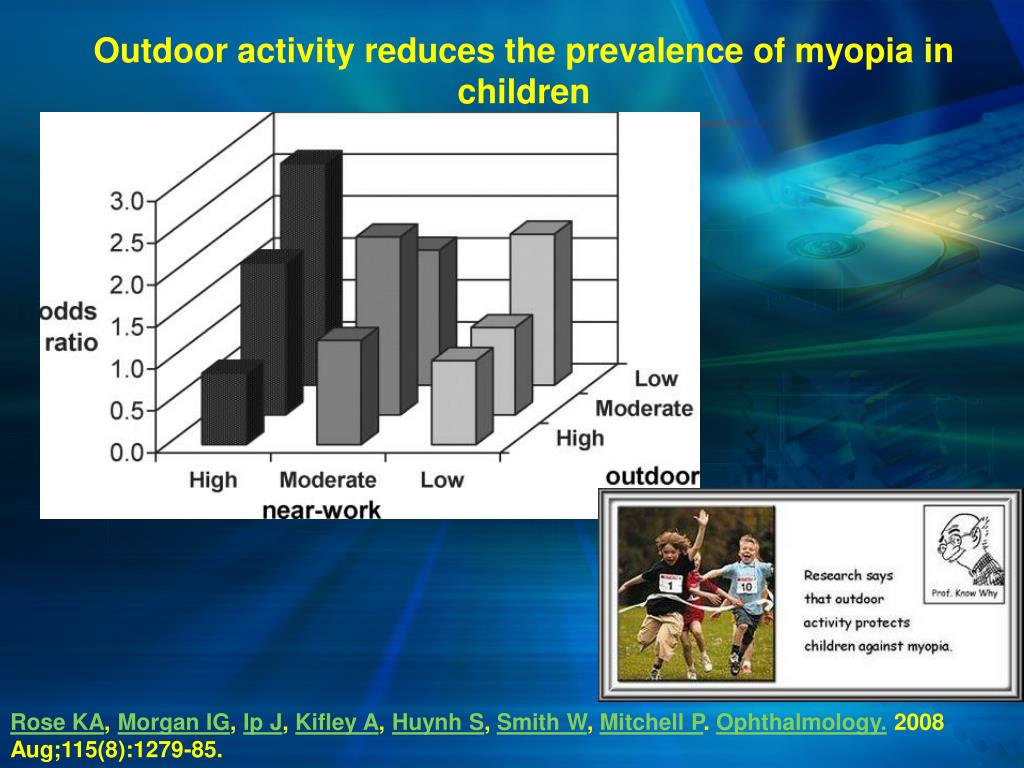 Outdoor activity reduces the prevalence of myopia in children

3.0
2.5
2.0
1.5
1.0
0.5
0.0

odds ratio

High
Moderate
Low
near-work

Low
Moderate
High
outdoor

1
10

Research says that outdoor activity protects children against myopia.

Prof. Know Why

Rose KA, Morgan IG, Ip J, Kifley A, Huynh S, Smith W, Mitchell P. Ophthalmology. 2008 Aug;115(8):1279-85.